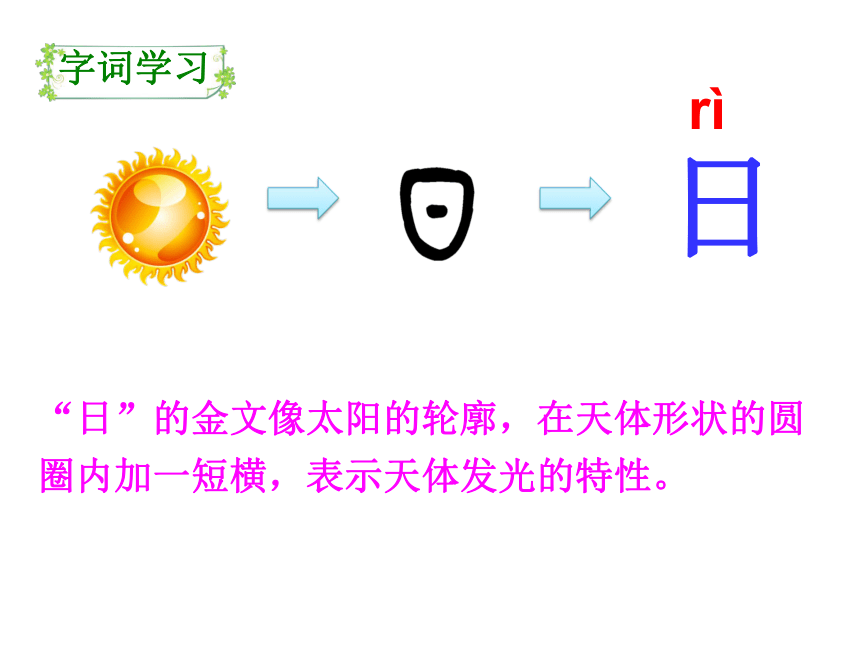 字词学习

rì
日

“日”的金文像太阳的轮廓，在天体形状的圆圈内加一短横，表示天体发光的特性。